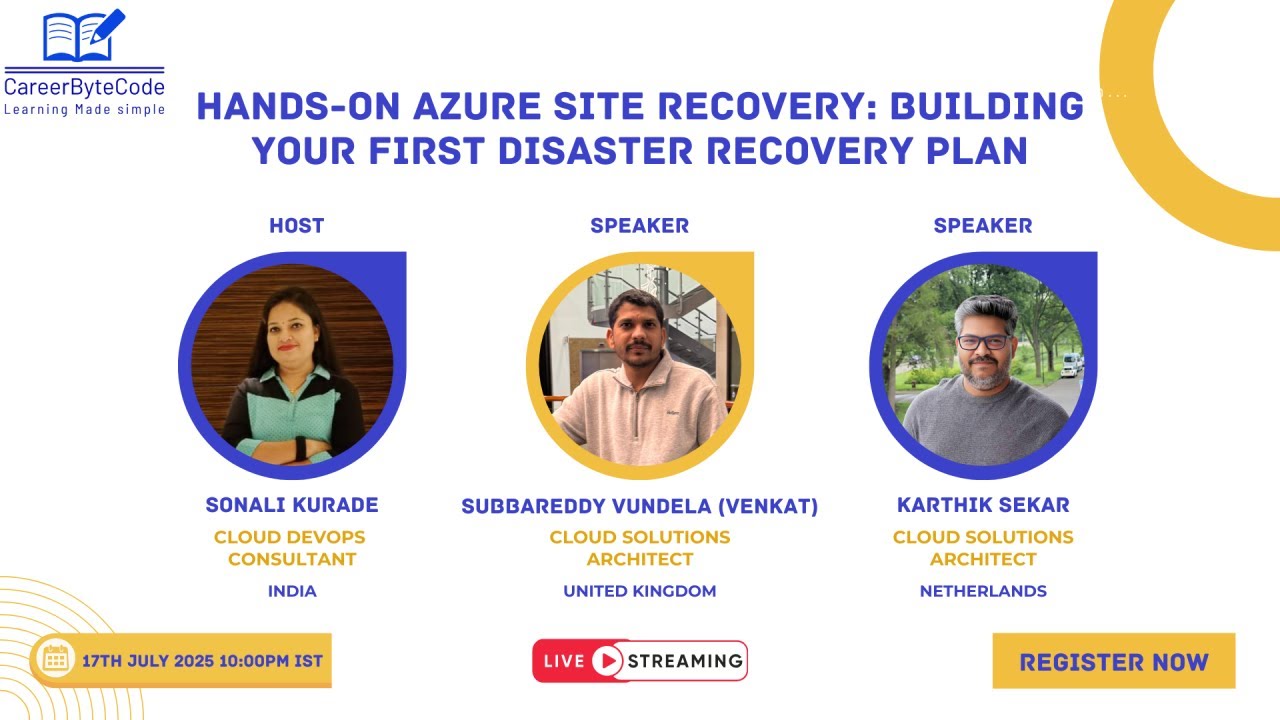 CareerByteCode
Learning Made simple

HANDS-ON AZURE SITE RECOVERY: BUILDING YOUR FIRST DISASTER RECOVERY PLAN

HOST

SONALI KURADE
CLOUD DEVOPS CONSULTANT
INDIA

SPEAKER

SUBBAREDDY VUNDELA (VENKAT)
CLOUD SOLUTIONS ARCHITECT
UNITED KINGDOM

SPEAKER

KARTHIK SEKAR
CLOUD SOLUTIONS ARCHITECT
NETHERLANDS

17TH JULY 2025 10:00PM IST

LIVE STREAMING

REGISTER NOW